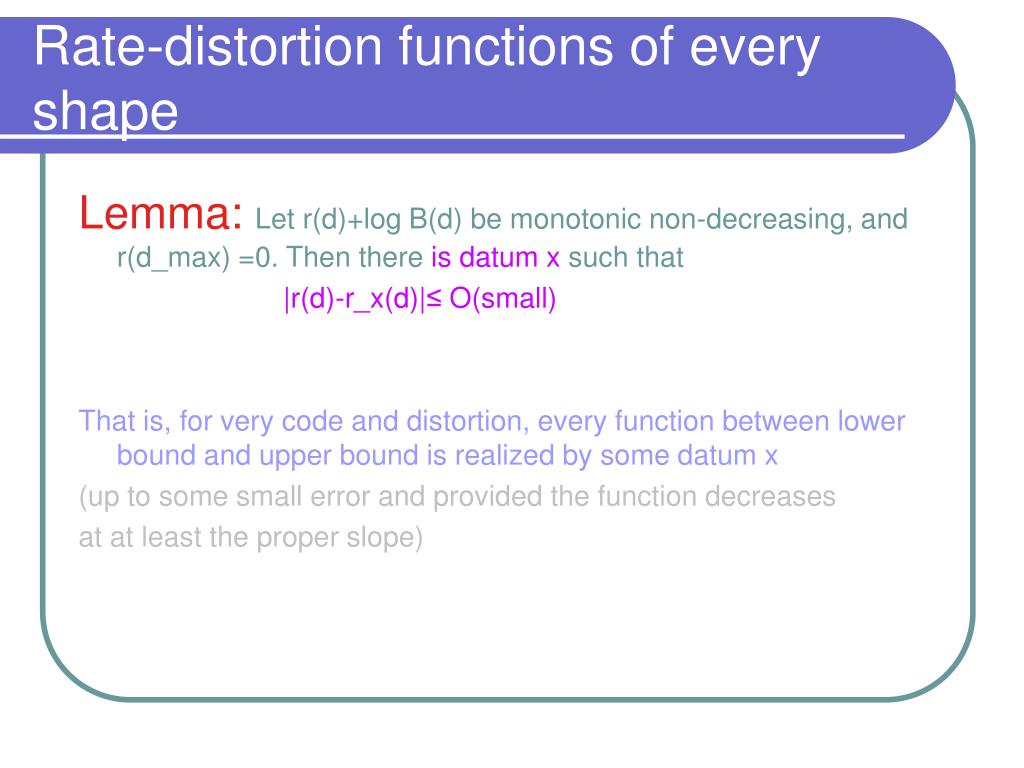 Rate-distortion functions of every shape

Lemma: Let r(d)+log B(d) be monotonic non-decreasing, and r(d_max) =0. Then there is datum x such that

|r(d)-r_x(d)|≤ O(small)

That is, for very code and distortion, every function between lower bound and upper bound is realized by some datum x

(up to some small error and provided the function decreases at at least the proper slope)